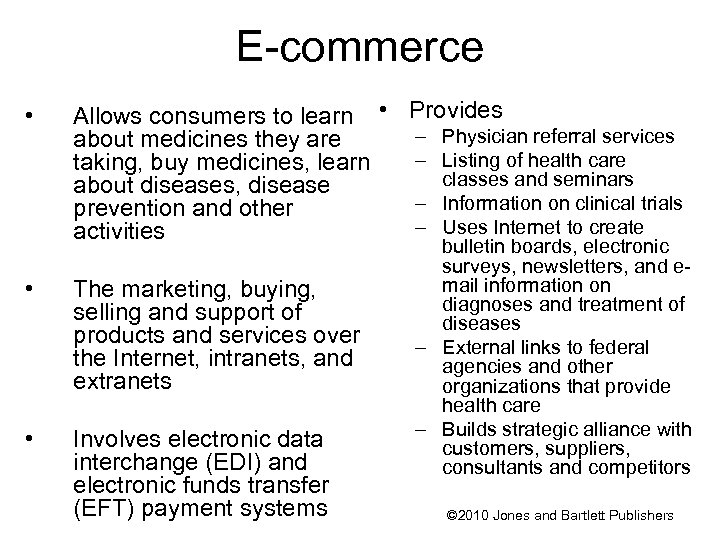 E-commerce

• Allows consumers to learn about medicines they are taking, buy medicines, learn about diseases, disease prevention and other activities

• The marketing, buying, selling and support of products and services over the Internet, intranets, and extranets

• Involves electronic data interchange (EDI) and electronic funds transfer (EFT) payment systems

• Provides
– Physician referral services
– Listing of health care classes and seminars
– Information on clinical trials
– Uses Internet to create bulletin boards, electronic surveys, newsletters, and e-mail information on diagnoses and treatment of diseases
– External links to federal agencies and other organizations that provide health care
– Builds strategic alliance with customers, suppliers, consultants and competitors

©2010 Jones and Bartlett Publishers